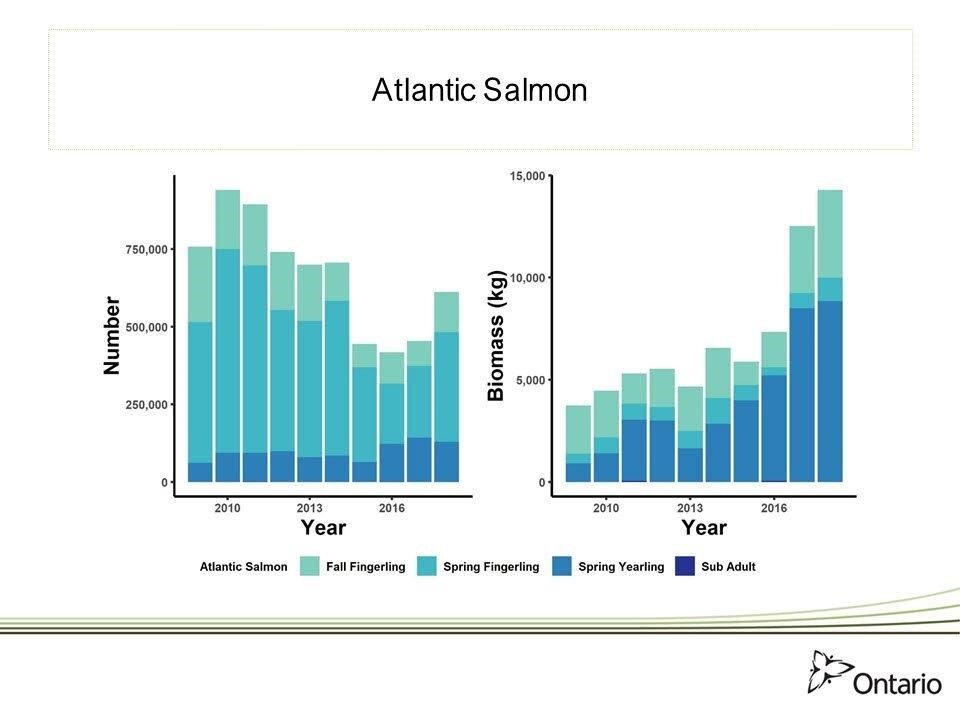 Atlantic Salmon

Number

750,000
500,000
250,000
0

2010
2013
2016

Year

Biomass (kg)

15,000
10,000
5,000
0

2010
2013
2016

Year

Atlantic Salmon
Fall Fingerling
Spring Fingerling
Spring Yearling
Sub Adult

Ontario